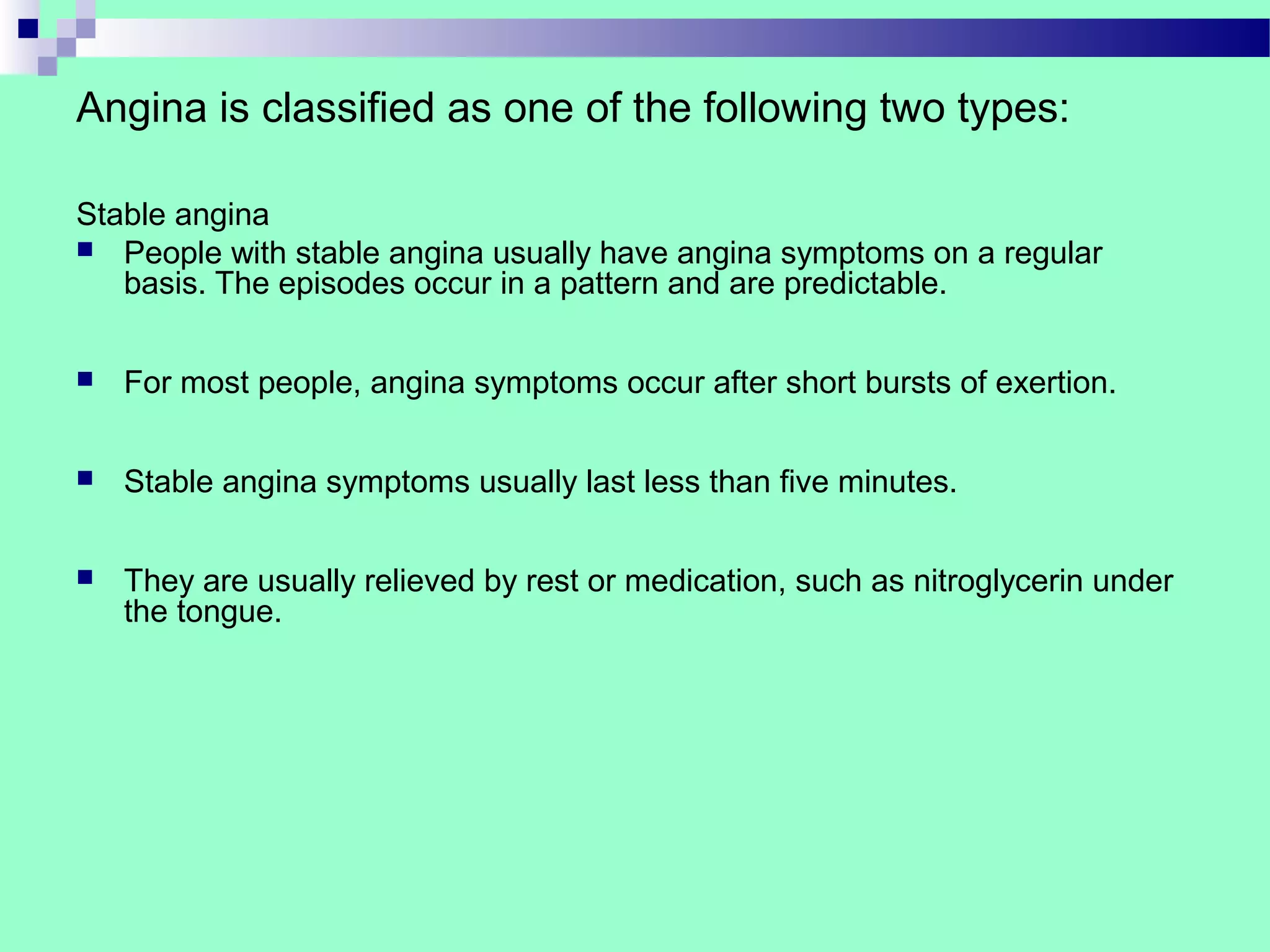 Angina is classified as one of the following two types:

Stable angina

- People with stable angina usually have angina symptoms on a regular basis. The episodes occur in a pattern and are predictable.

- For most people, angina symptoms occur after short bursts of exertion.

- Stable angina symptoms usually last less than five minutes.

- They are usually relieved by rest or medication, such as nitroglycerin under the tongue.